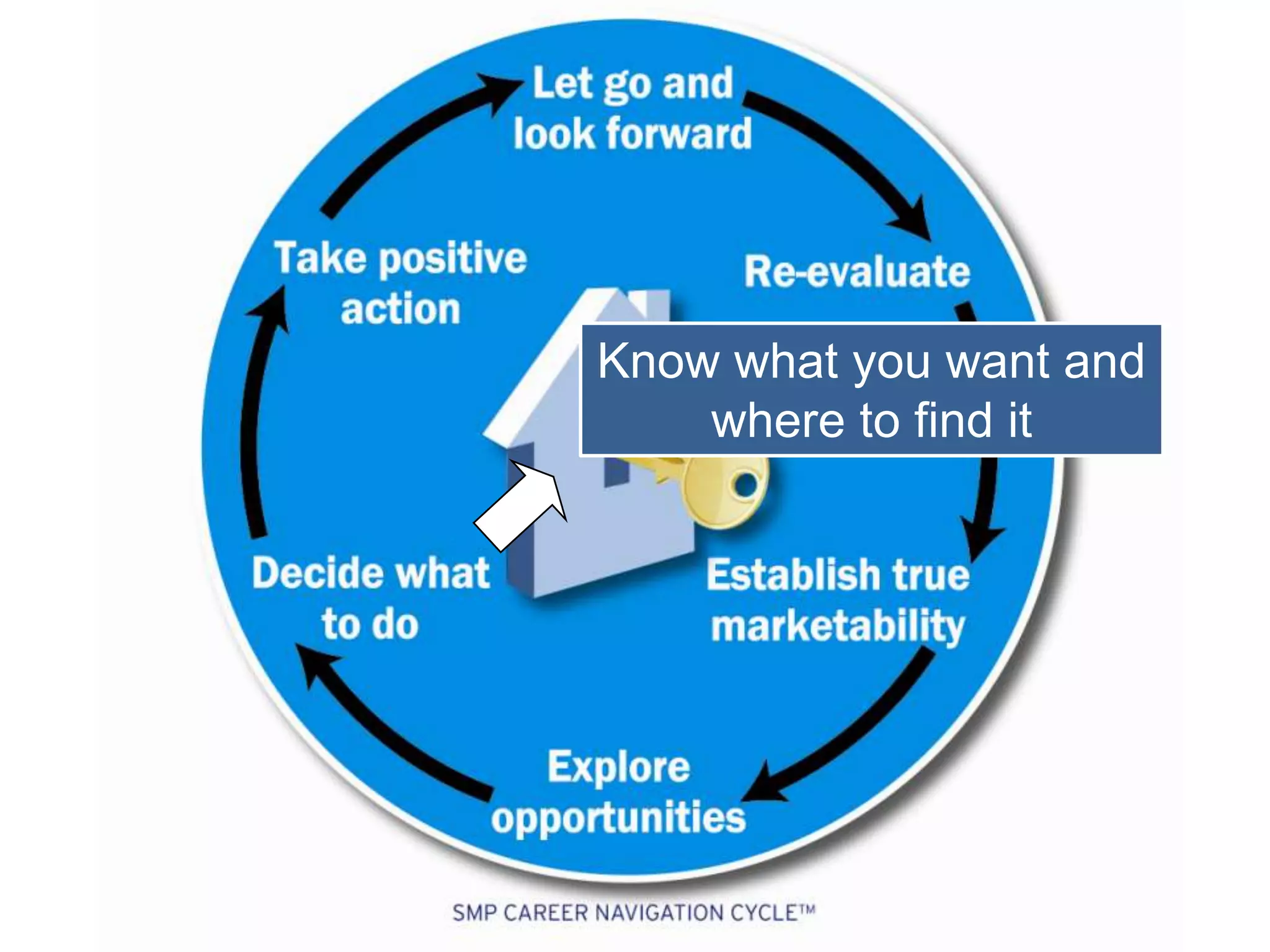 Let go and look forward

Re-evaluate

Know what you want and where to find it

Establish true marketability

Explore opportunities

Decide what to do

Take positive action

SMP CAREER NAVIGATION CYCLE™